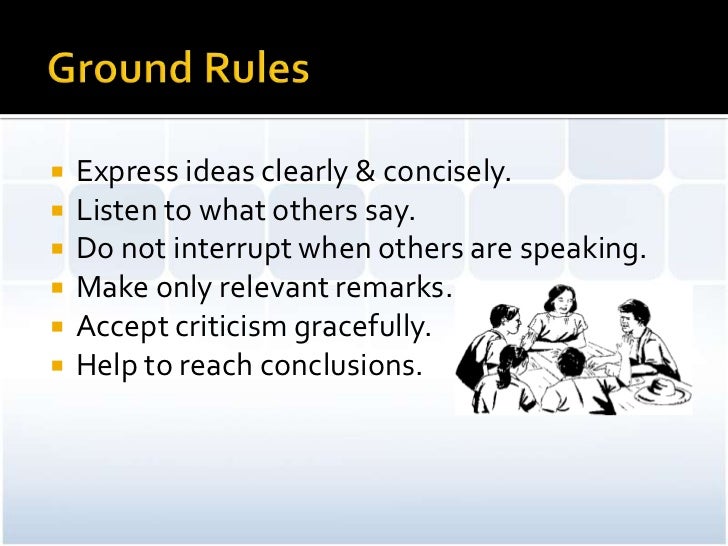 Ground Rules

- Express ideas clearly & concisely.
- Listen to what others say.
- Do not interrupt when others are speaking.
- Make only relevant remarks.
- Accept criticism gracefully.
- Help to reach conclusions.